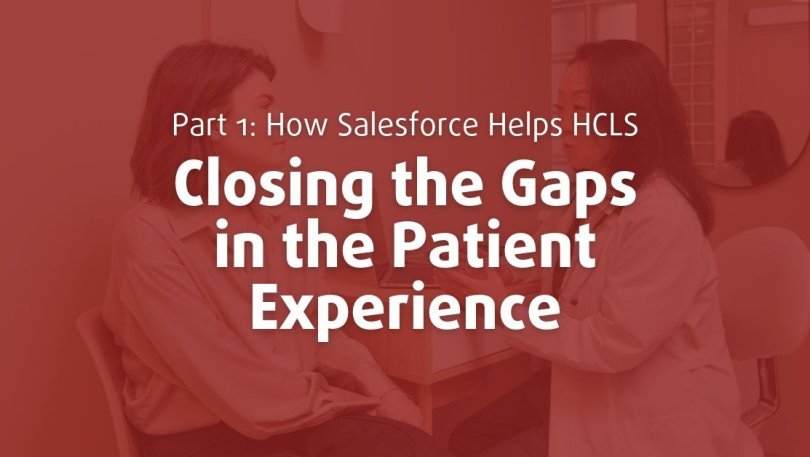 Part 1: How Salesforce Helps HCLS

Closing the Gaps in the Patient Experience